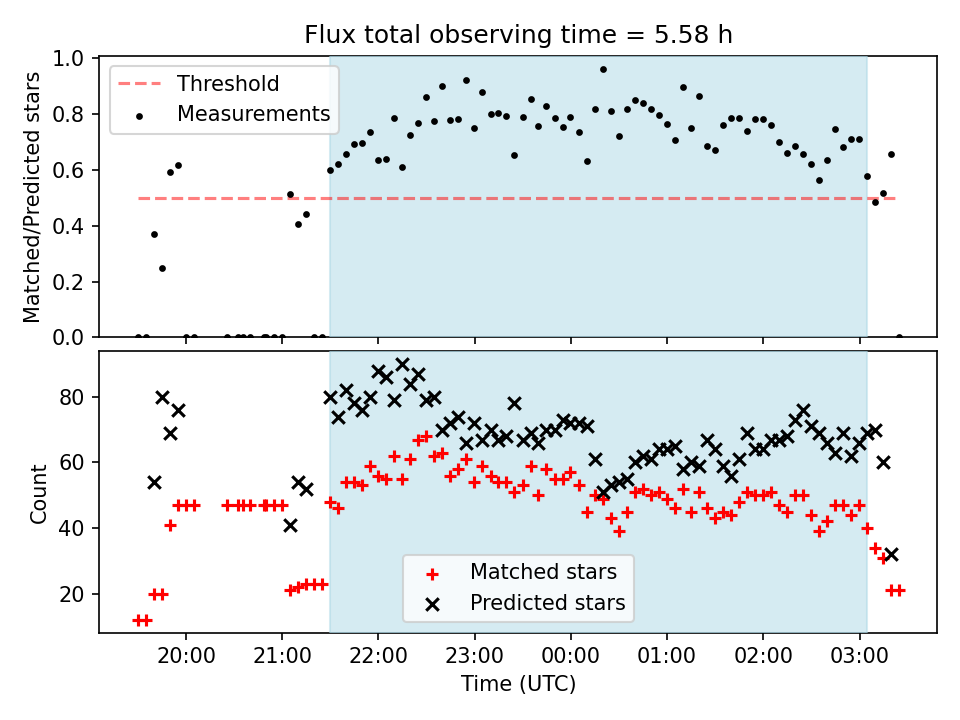 Flux total observing time = 5.58 h

Threshold
Measurements

Matched/Predicted stars

1.0
0.8
0.6
0.4
0.2
0.0

Count

80
60
40
20

Matched stars
Predicted stars

20:00
21:00
22:00
23:00
00:00
01:00
02:00
03:00

Time (UTC)